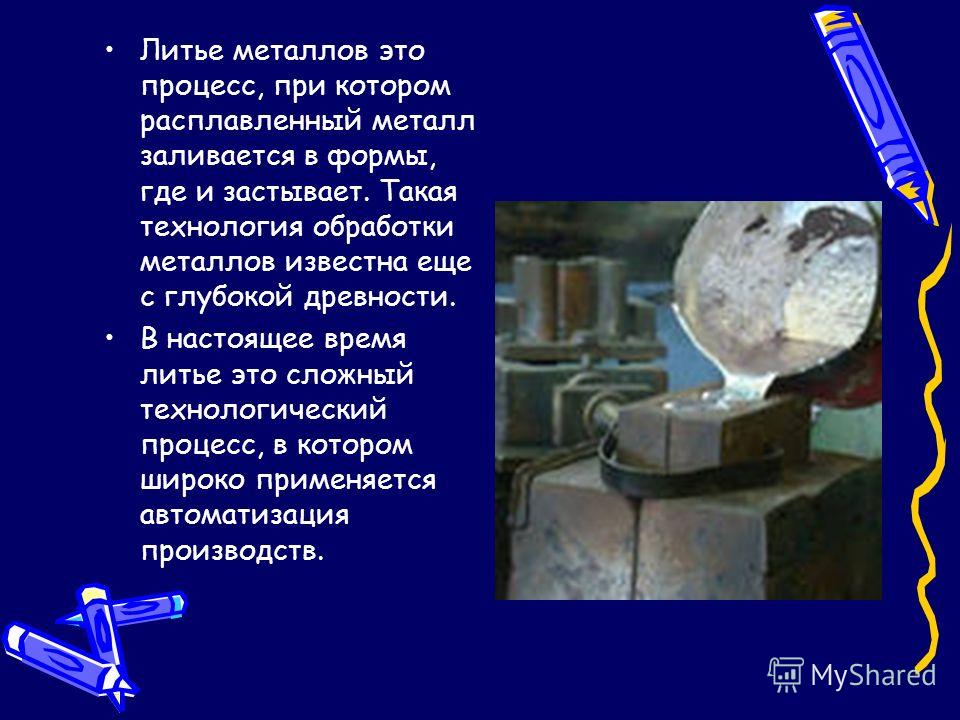 • Литье металлов это процесс, при котором расплавленный металл заливается в формы, где и застывает. Такая технология обработки металлов известна еще с глубокой древности.

• В настоящее время литье это сложный технологический процесс, в котором широко применяется автоматизация производств.

MyShared